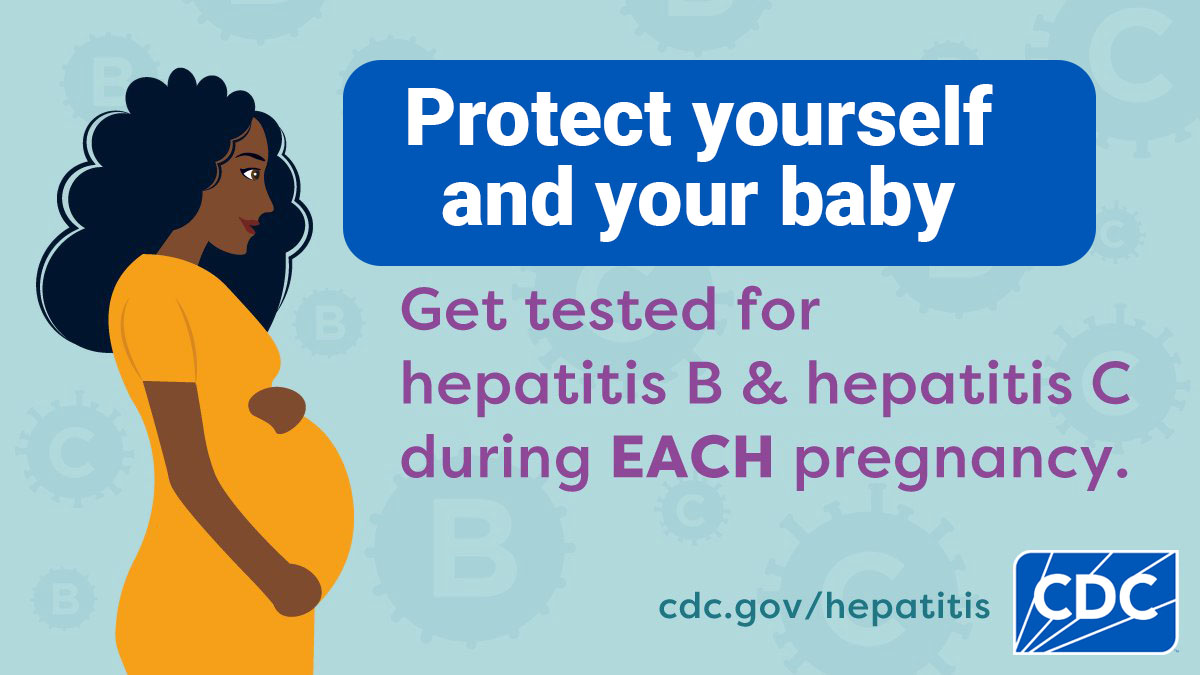 Protect yourself and your baby

Get tested for hepatitis B & hepatitis C during EACH pregnancy.

cdc.gov/hepatitis

CDC